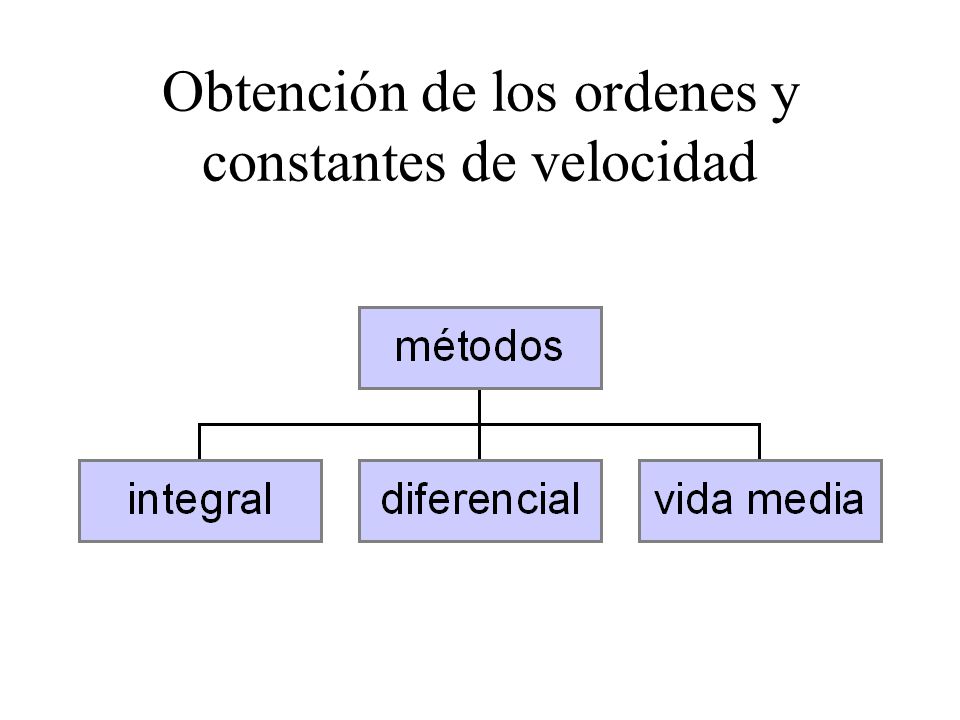 Obtención de los ordenes y constantes de velocidad

métodos

integral

diferencial

vida media